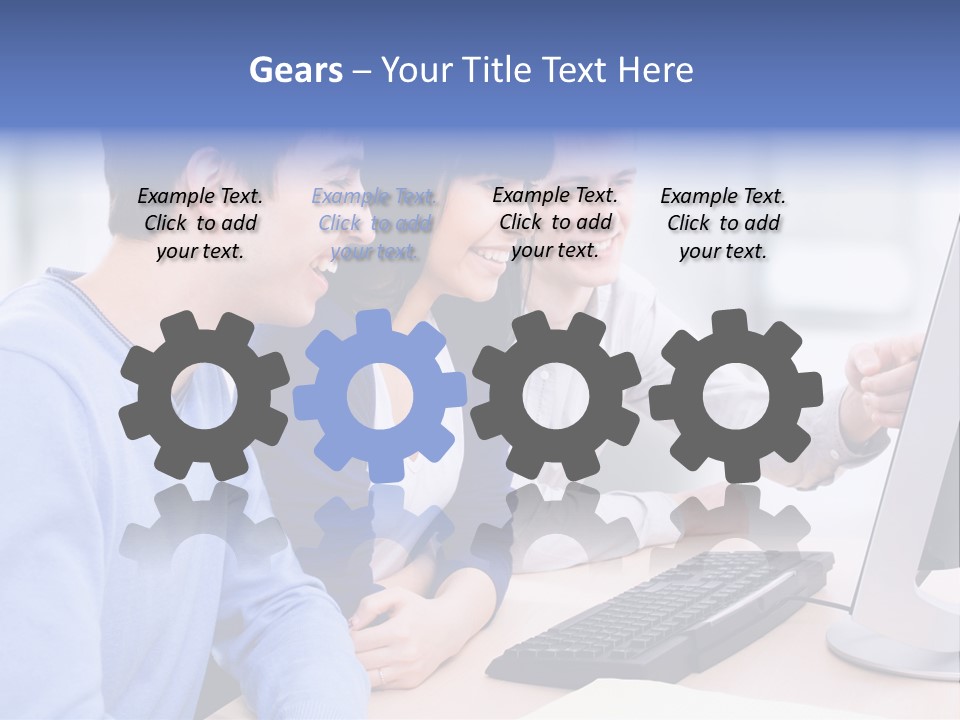 Gears – Your Title Text Here

Example Text. Click to add your text.

Example Text. Click to add your text.

Example Text. Click to add your text.

Example Text. Click to add your text.